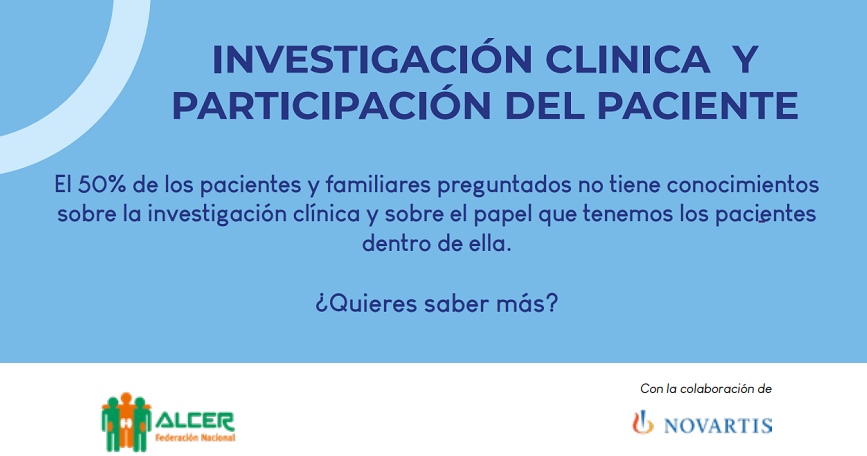 INVESTIGACIÓN CLINICA Y PARTICIPACIÓN DEL PACIENTE

El 50% de los pacientes y familiares preguntados no tiene conocimientos sobre la investigación clínica y sobre el papel que tenemos los pacientes dentro de ella.

¿Quieres saber más?

ALCER
Federación Nacional

Con la colaboración de

NOVARTIS